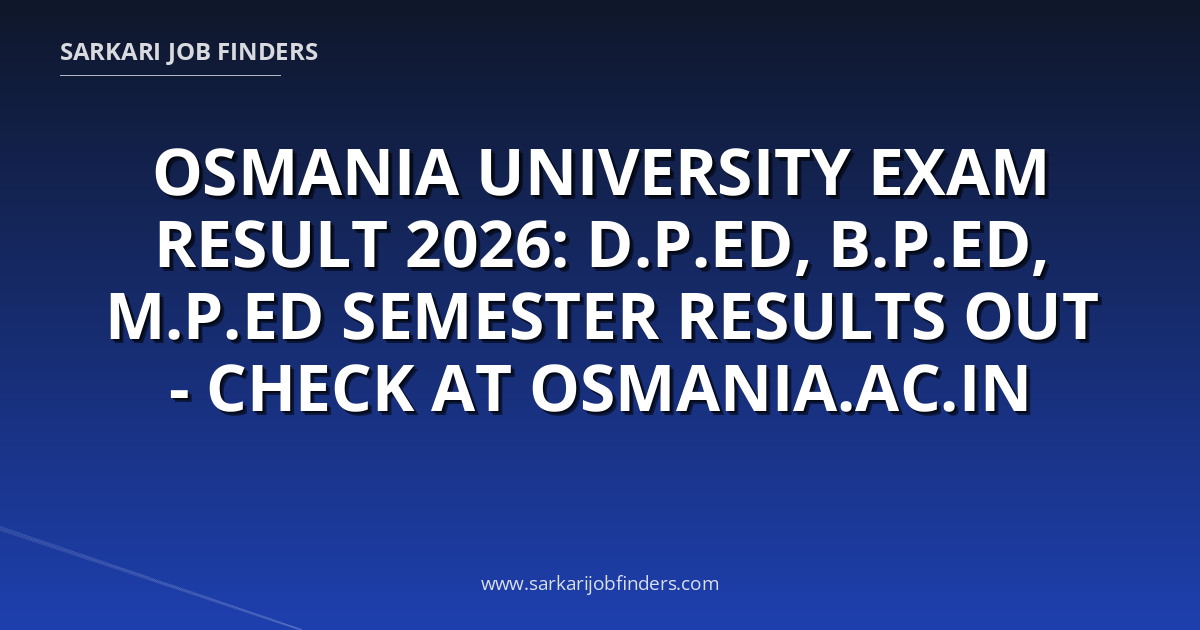 SARKARI JOB FINDERS

OSMANIA UNIVERSITY EXAM RESULT 2026: D.P.ED, B.P.ED, M.P.ED SEMESTER RESULTS OUT - CHECK AT OSMANIA.AC.IN

www.sarkarijobfinders.com